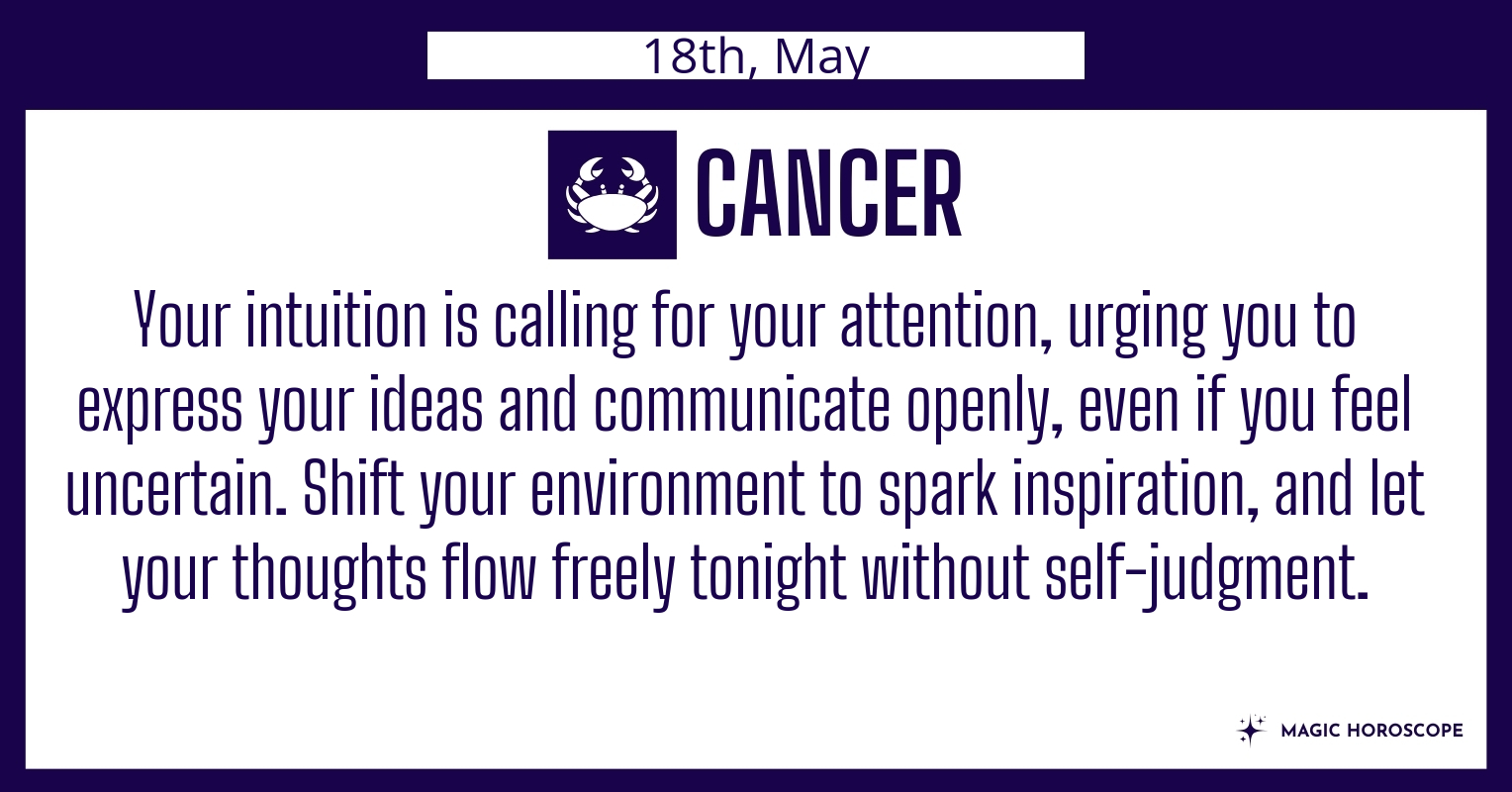 18th, May

CANCER

Your intuition is calling for your attention, urging you to express your ideas and communicate openly, even if you feel uncertain. Shift your environment to spark inspiration, and let your thoughts flow freely tonight without self-judgment.

MAGIC HOROSCOPE